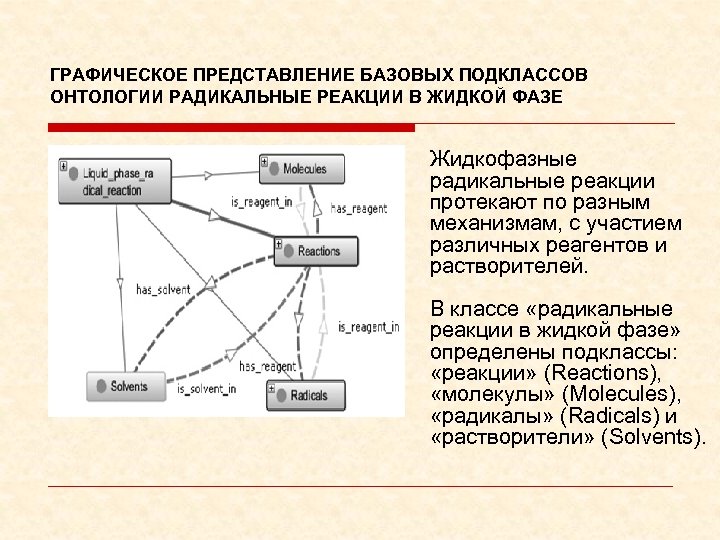 ГРАФИЧЕСКОЕ ПРЕДСТАВЛЕНИЕ БАЗОВЫХ ПОДКЛАССОВ ОНТОЛОГИИ РАДИКАЛЬНЫЕ РЕАКЦИИ В ЖИДКОЙ ФАЗЕ

Liquid_phase_radical_reaction
Molecules
is_reagent_in
has_reagent
Reactions
has_solvent
is_reagent_in
has_reagent
Solvents
is_solvent_in
Radicals

Жидкофазные радикальные реакции протекают по разным механизмам, с участием различных реагентов и растворителей.

В классе «радикальные реакции в жидкой фазе» определены подклассы: «реакции» (Reactions), «молекулы» (Molecules), «радикалы» (Radicals) и «растворители» (Solvents).